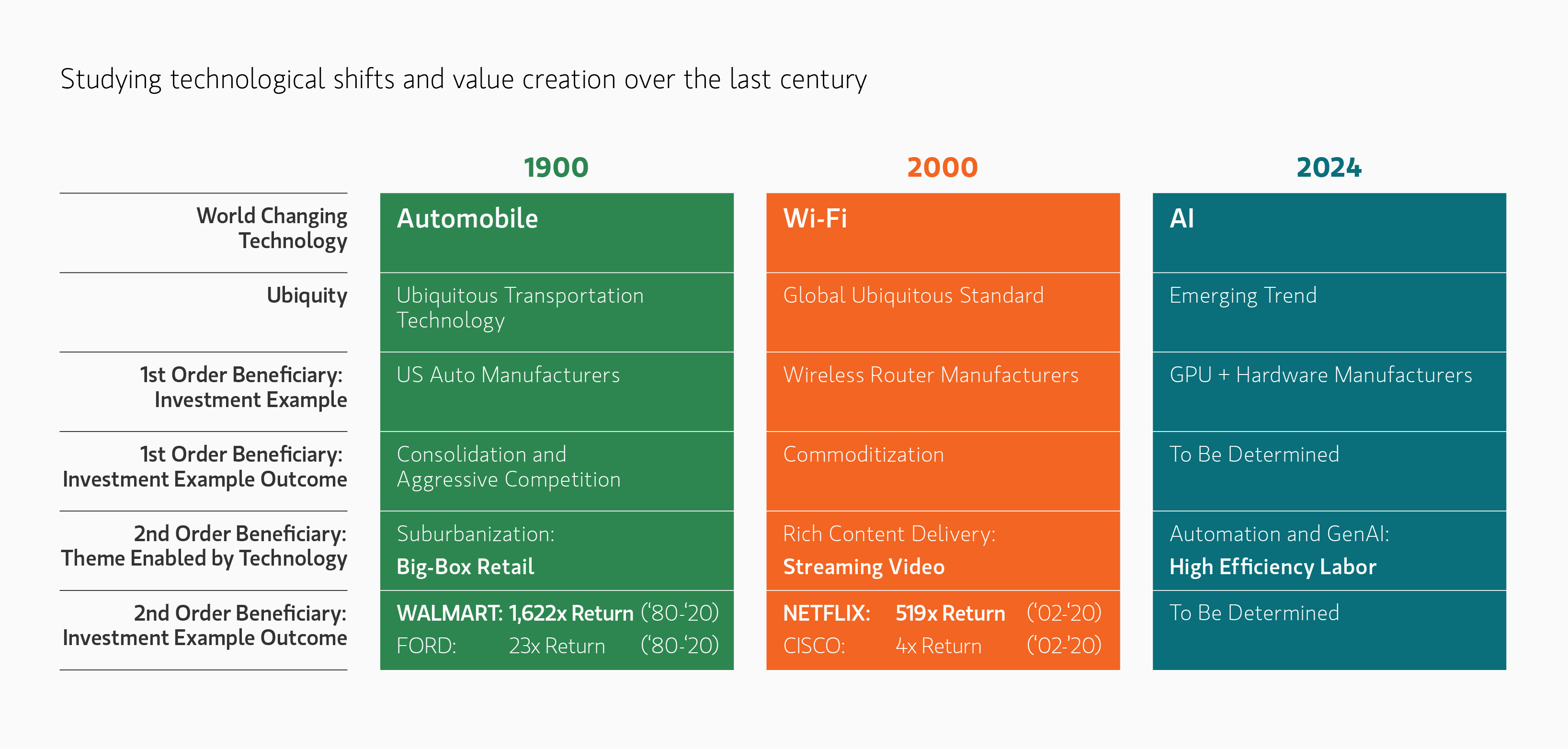 Studying technological shifts and value creation over the last century

| | 1900 | 2000 | 2024 |
|---|---|---|---|
| World Changing Technology | Automobile | Wi-Fi | AI |
| Ubiquity | Ubiquitous Transportation Technology | Global Ubiquitous Standard | Emerging Trend |
| 1st Order Beneficiary: Investment Example | US Auto Manufacturers | Wireless Router Manufacturers | GPU + Hardware Manufacturers |
| 1st Order Beneficiary: Investment Example Outcome | Consolidation and Aggressive Competition | Commoditization | To Be Determined |
| 2nd Order Beneficiary: Theme Enabled by Technology | Suburbanization: Big-Box Retail | Rich Content Delivery: Streaming Video | Automation and GenAI: High Efficiency Labor |
| 2nd Order Beneficiary: Investment Example Outcome | WALMART: 1,622x Return ('80-'20) FORD: 23x Return ('80-'20) | NETFLIX: 519x Return ('02-'20) CISCO: 4x Return ('02-'20) | To Be Determined |